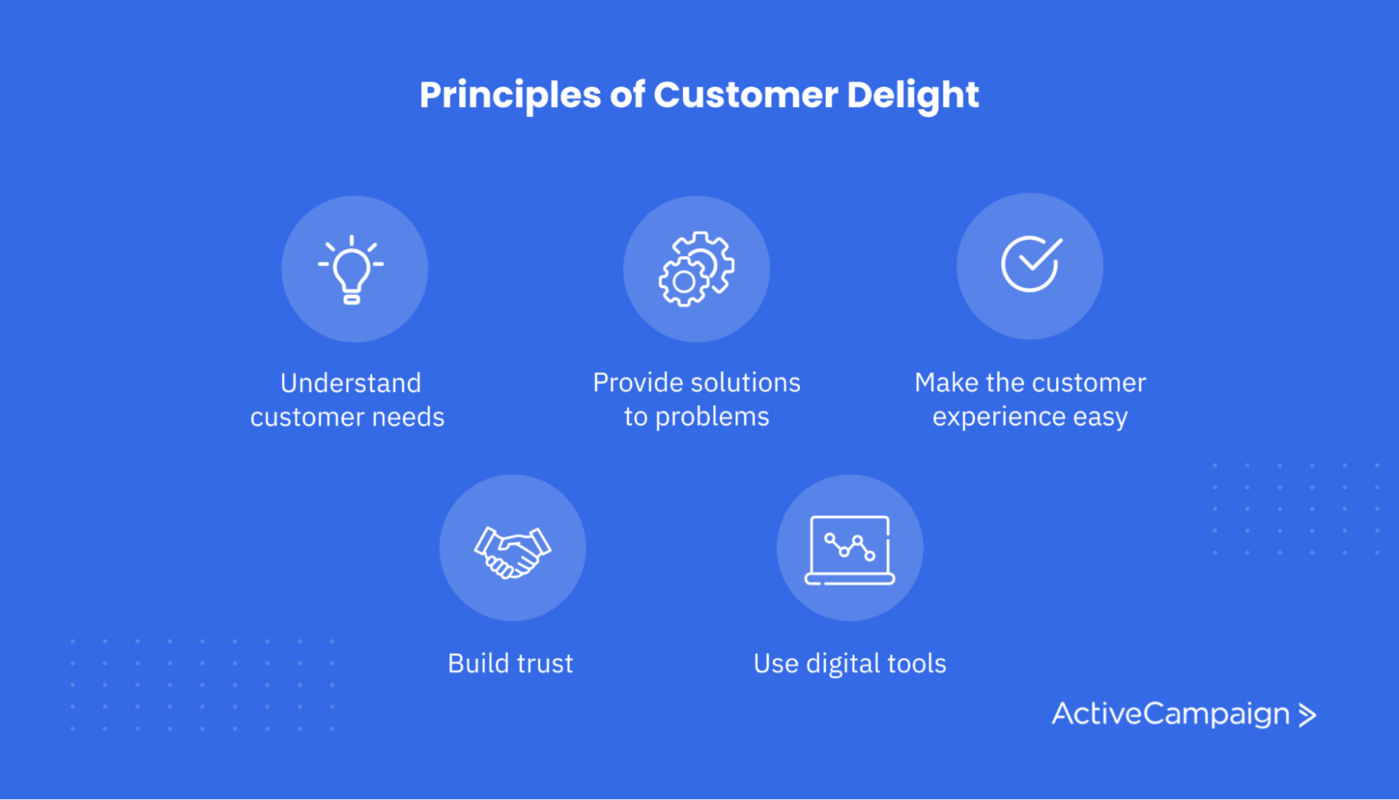 Principles of Customer Delight

Understand customer needs

Provide solutions to problems

Make the customer experience easy

Build trust

Use digital tools

ActiveCampaign >